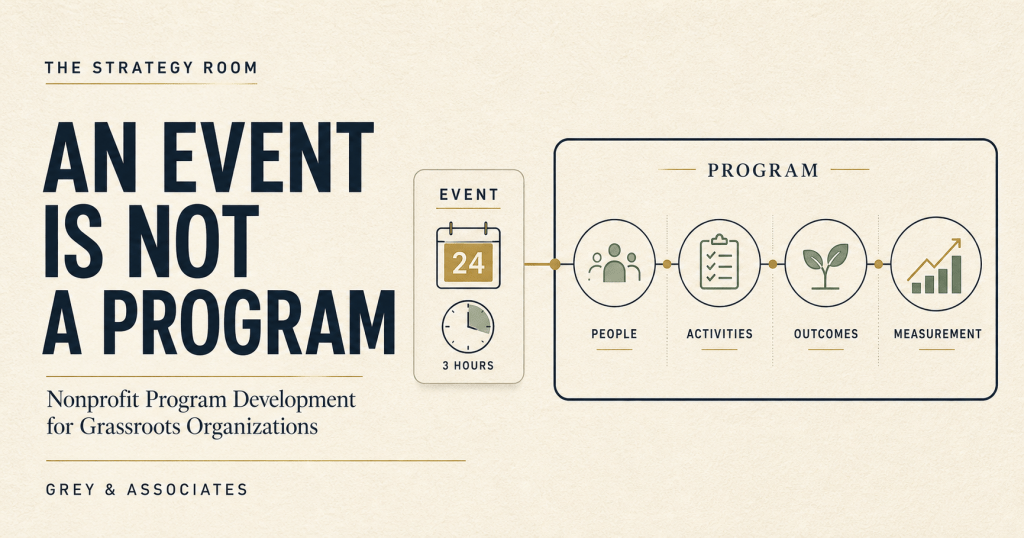 THE STRATEGY ROOM

AN EVENT IS NOT A PROGRAM

Nonprofit Program Development for Grassroots Organizations

GREY & ASSOCIATES

EVENT

24

3 HOURS

PROGRAM

PEOPLE

ACTIVITIES

OUTCOMES

MEASUREMENT